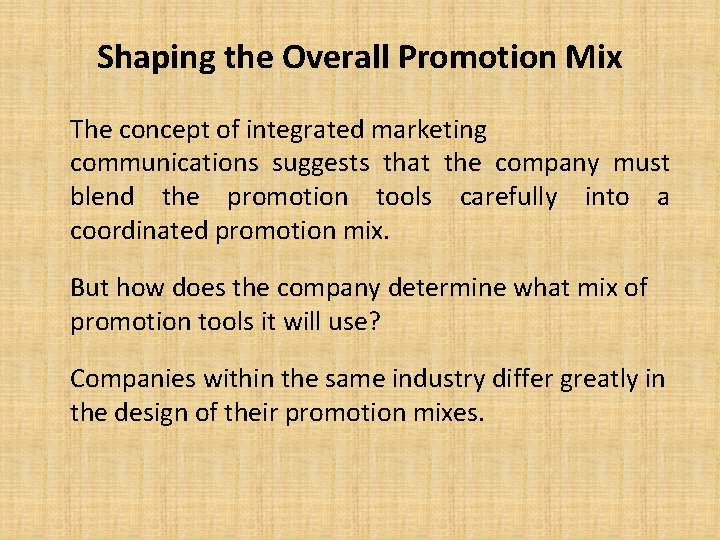 Shaping the Overall Promotion Mix

The concept of integrated marketing communications suggests that the company must blend the promotion tools carefully into a coordinated promotion mix.

But how does the company determine what mix of promotion tools it will use?

Companies within the same industry differ greatly in the design of their promotion mixes.